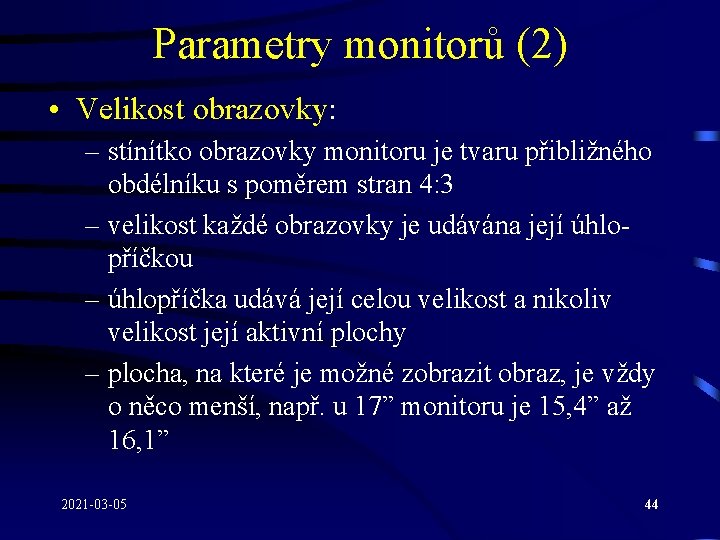 Parametry monitorů (2)

• Velikost obrazovky:

– stínítko obrazovky monitoru je tvaru přibližného obdélníku s poměrem stran 4:3

– velikost každé obrazovky je udávána její úhlopříčkou

– úhlopříčka udává její celou velikost a nikoliv velikost její aktivní plochy

– plocha, na které je možné zobrazit obraz, je vždy o něco menší, např. u 17” monitoru je 15,4” až 16,1”

2021-03-05

44